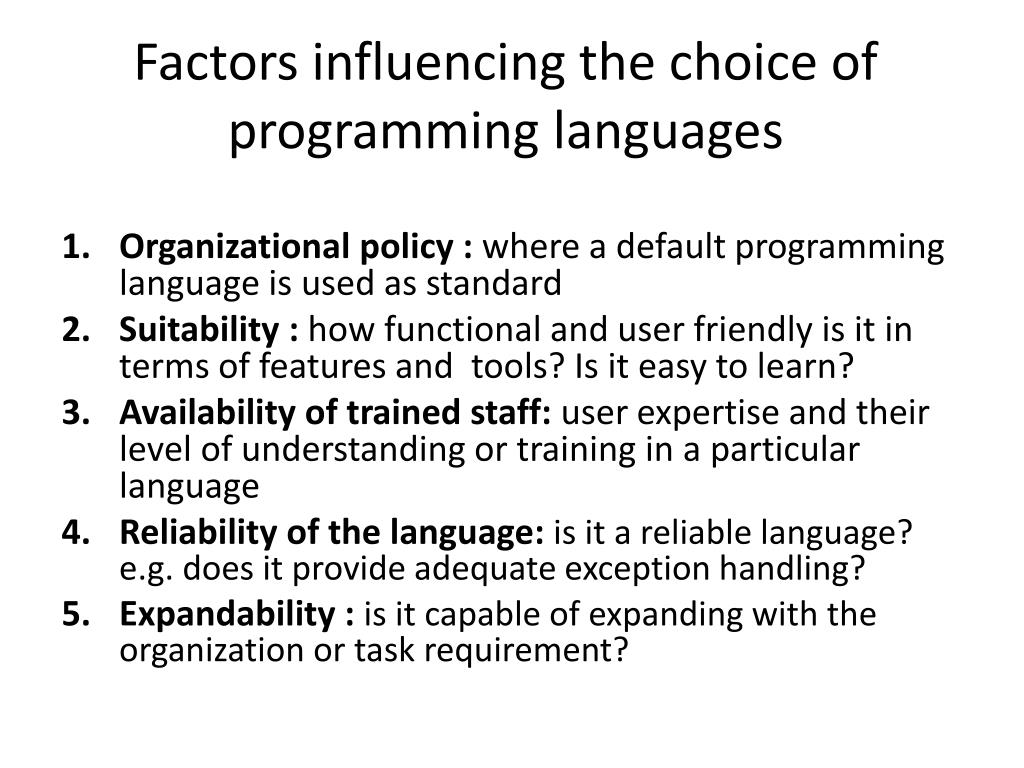 Factors influencing the choice of programming languages

1. Organizational policy : where a default programming language is used as standard
2. Suitability : how functional and user friendly is it in terms of features and tools? Is it easy to learn?
3. Availability of trained staff: user expertise and their level of understanding or training in a particular language
4. Reliability of the language: is it a reliable language? e.g. does it provide adequate exception handling?
5. Expandability : is it capable of expanding with the organization or task requirement?